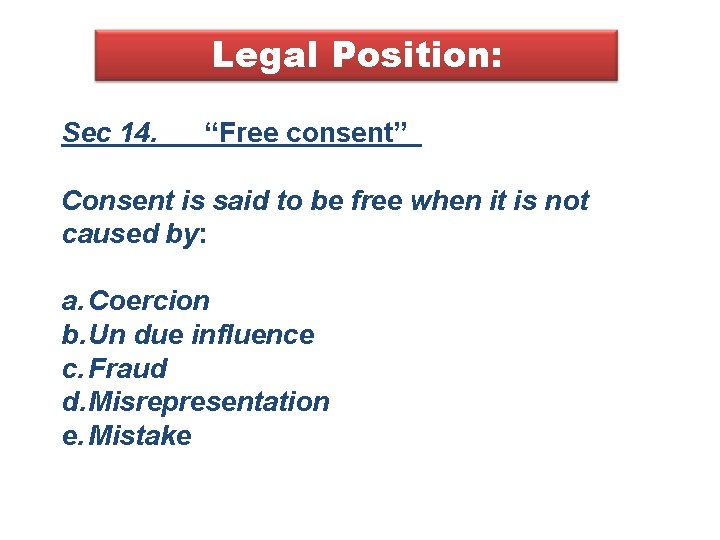 Legal Position:

Sec 14. “Free consent”

Consent is said to be free when it is not caused by:

a. Coercion
b. Un due influence
c. Fraud
d. Misrepresentation
e. Mistake